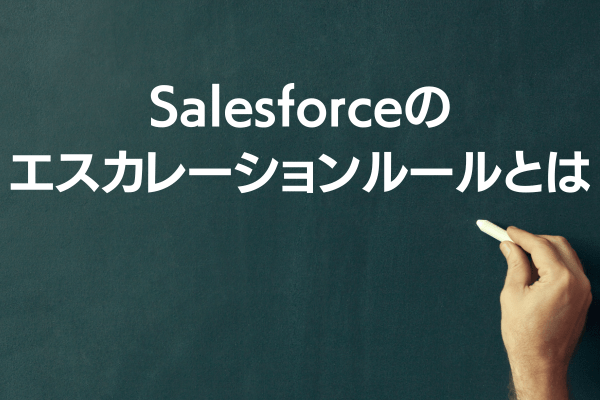 Salesforceの
エスカレーションルールとは